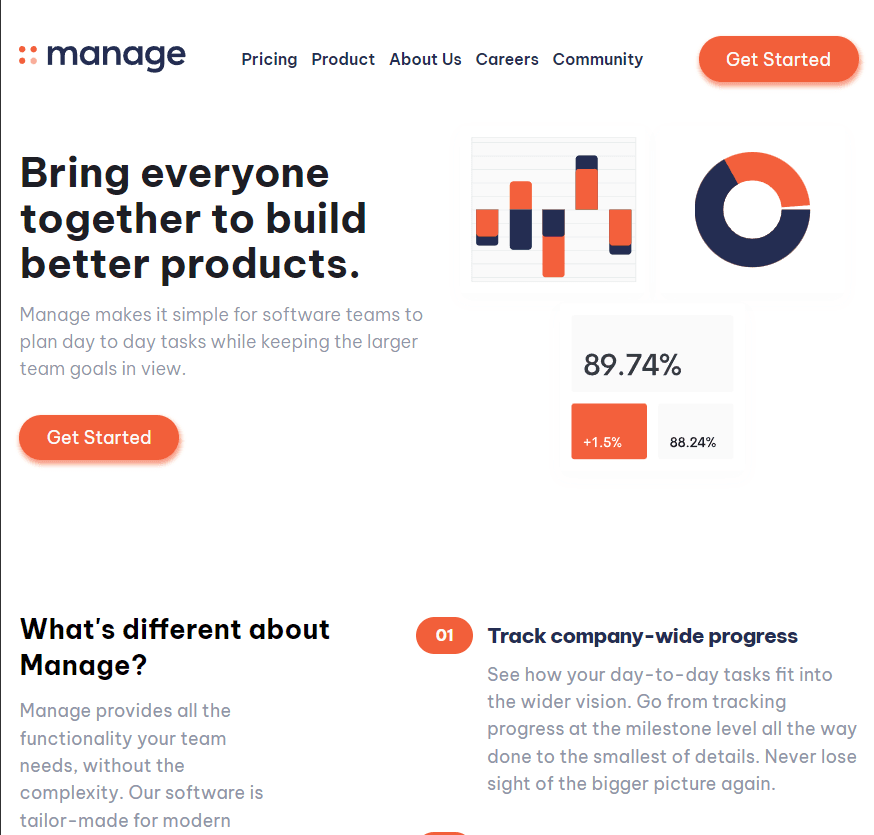 manage

Pricing Product About Us Careers Community

Get Started

Bring everyone together to build better products.

Manage makes it simple for software teams to plan day to day tasks while keeping the larger team goals in view.

Get Started

89.74%

+1.5%

88.24%

What's different about Manage?

Manage provides all the functionality your team needs, without the complexity. Our software is tailor-made for modern

01

Track company-wide progress

See how your day-to-day tasks fit into the wider vision. Go from tracking progress at the milestone level all the way done to the smallest of details. Never lose sight of the bigger picture again.